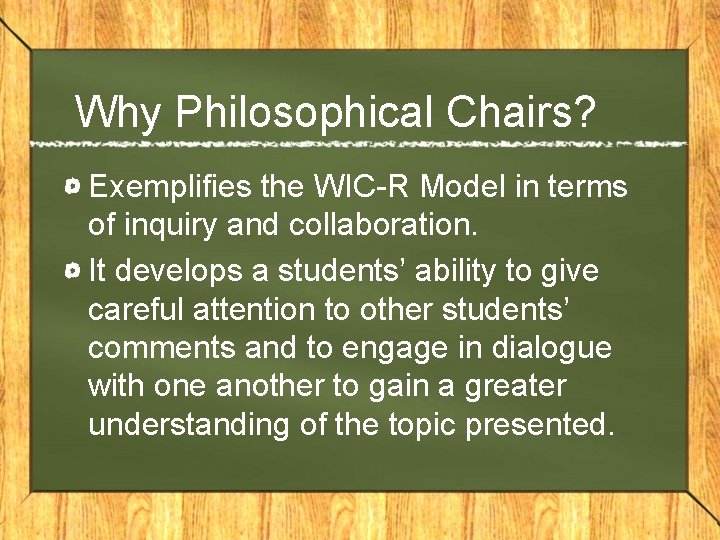 Why Philosophical Chairs?

Exemplifies the WIC-R Model in terms of inquiry and collaboration.

It develops a students’ ability to give careful attention to other students’ comments and to engage in dialogue with one another to gain a greater understanding of the topic presented.